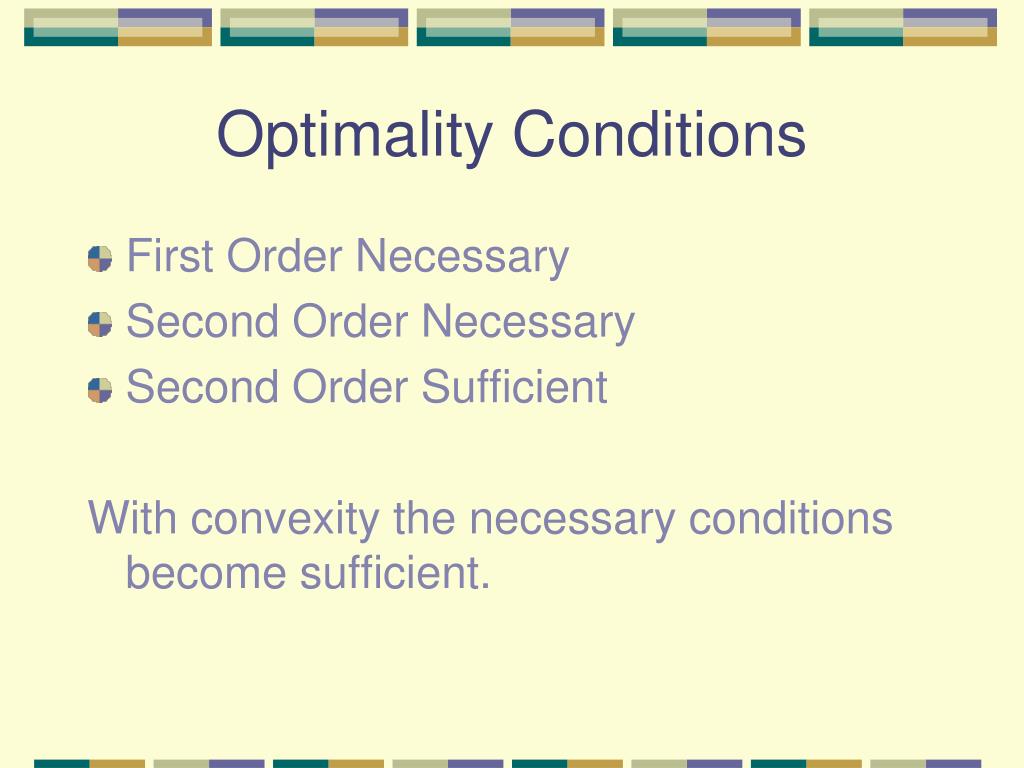 Optimality Conditions

First Order Necessary
Second Order Necessary
Second Order Sufficient

With convexity the necessary conditions become sufficient.